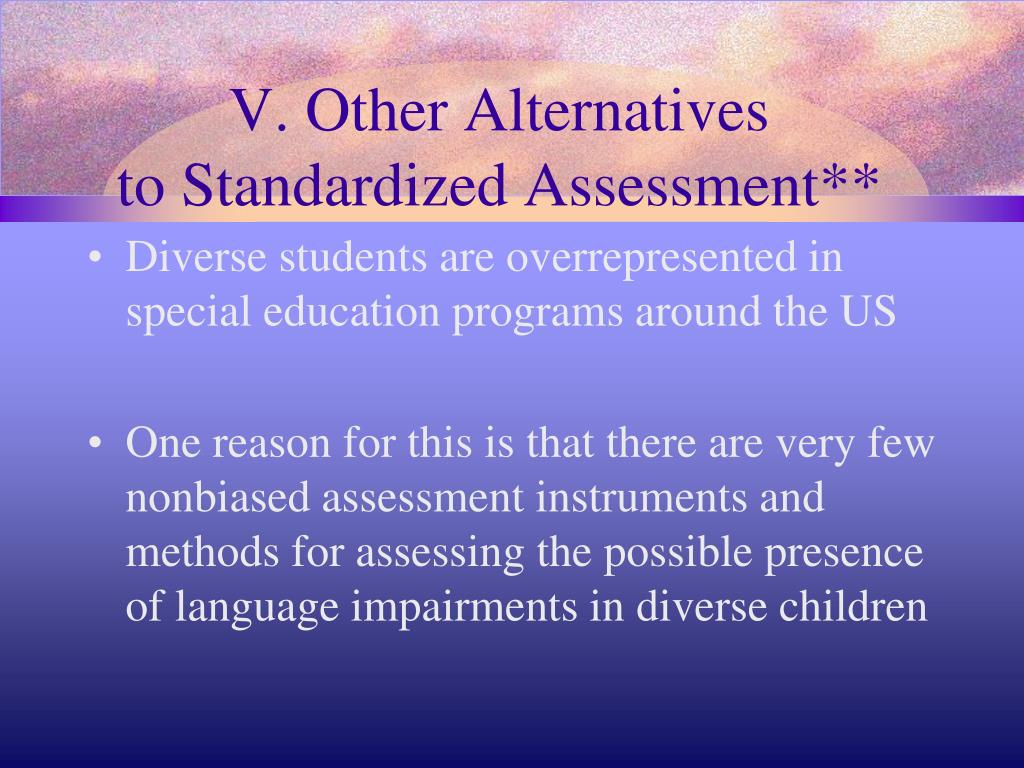 V. Other Alternatives
to Standardized Assessment**

• Diverse students are overrepresented in special education programs around the US

• One reason for this is that there are very few nonbiased assessment instruments and methods for assessing the possible presence of language impairments in diverse children